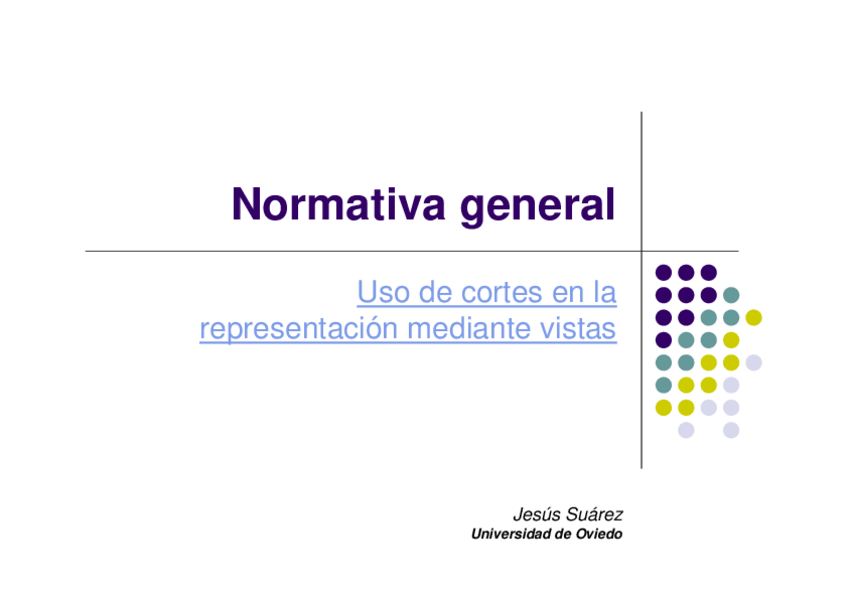 Normativa general

Uso de cortes en la representación mediante vistas

Jesús Suárez
Universidad de Oviedo